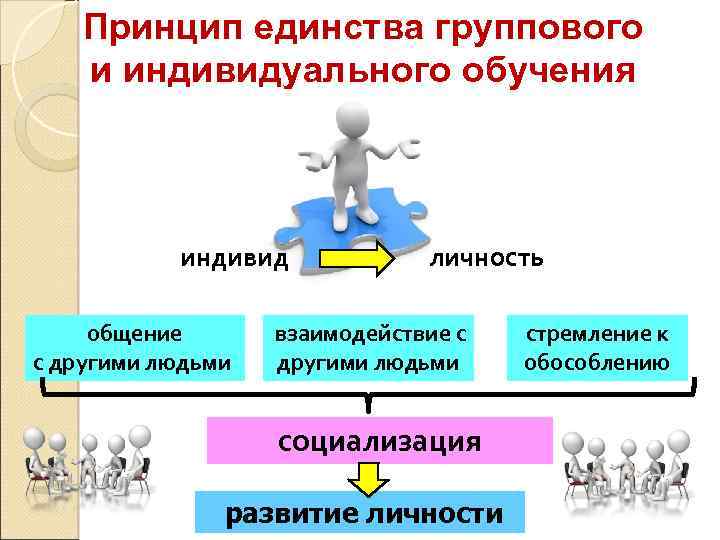 Принцип единства группового и индивидуального обучения

индивид

личность

общение с другими людьми

взаимодействие с другими людьми

стремление к обособлению

социализация

развитие личности